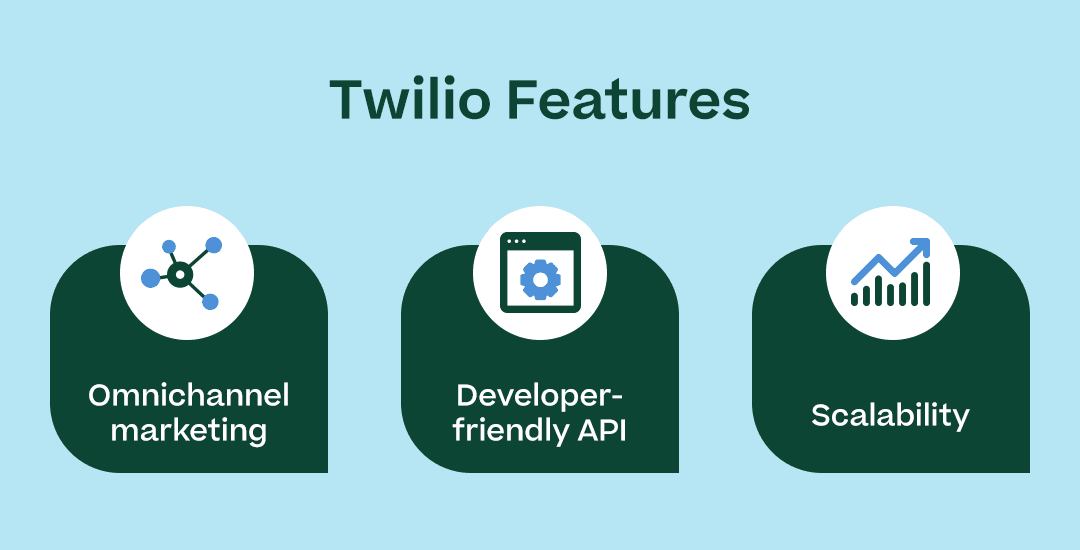 Twilio Features

Omnichannel marketing

Developer-friendly API

Scalability